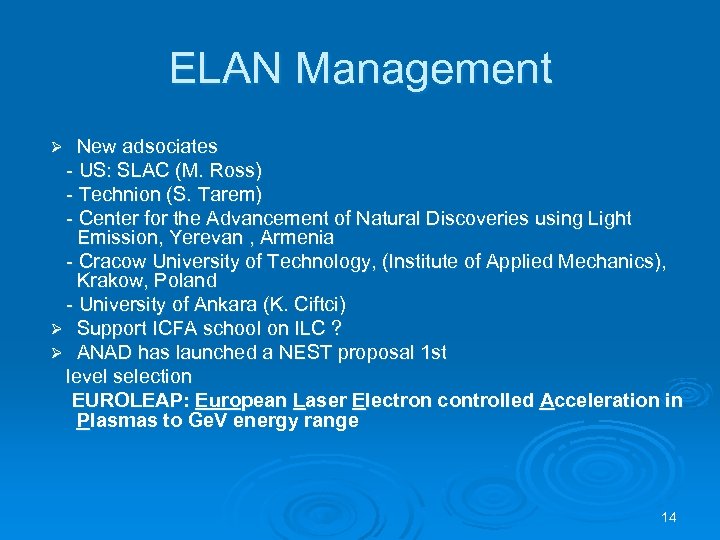 ELAN Management

➢ New adsociates
- US: SLAC (M. Ross)
- Technion (S. Tarem)
- Center for the Advancement of Natural Discoveries using Light Emission, Yerevan , Armenia
- Cracow University of Technology, (Institute of Applied Mechanics), Krakow, Poland
- University of Ankara (K. Ciftci)
➢ Support ICFA school on ILC ?
➢ ANAD has launched a NEST proposal 1st level selection
EUROLEAP: European Laser Electron controlled Acceleration in Plasmas to GeV energy range

14